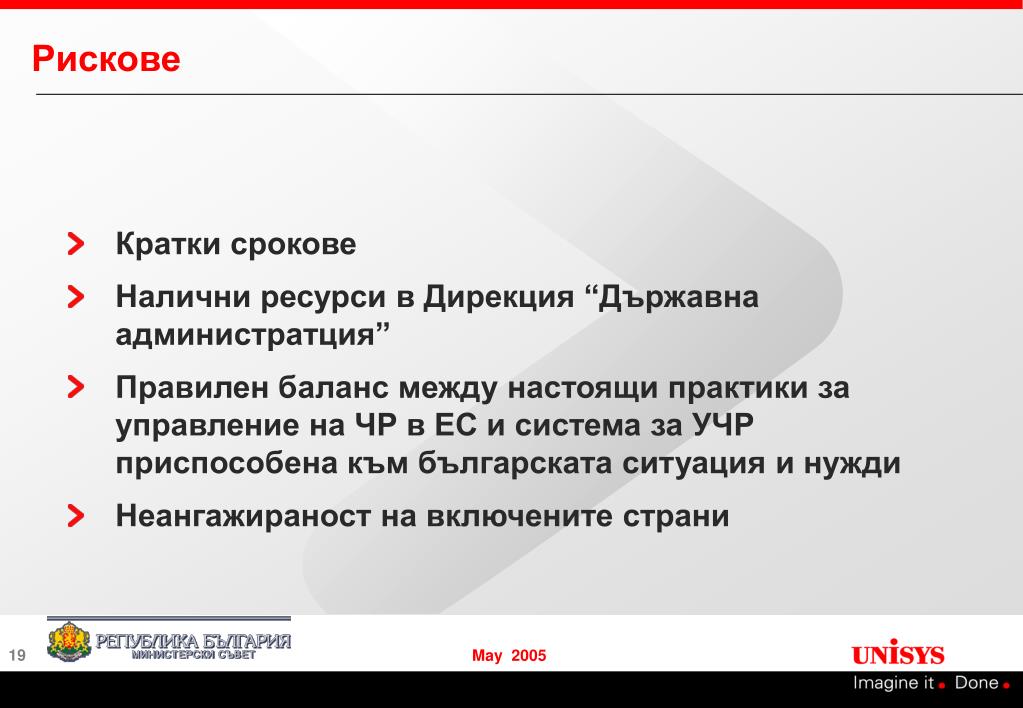 Рискове

Кратки срокове

Налични ресурси в Дирекция “Държавна администратция”

Правилен баланс между настоящи практики за управление на ЧР в ЕС и система за УЧР приспособена към българската ситуация и нужди

Неангажираност на включените страни

19

РЕПУБЛИКА БЪЛГАРИЯ
МИНИСТЕРСКИ СЪВЕТ

May 2005

UNISYS

Imagine it. Done.